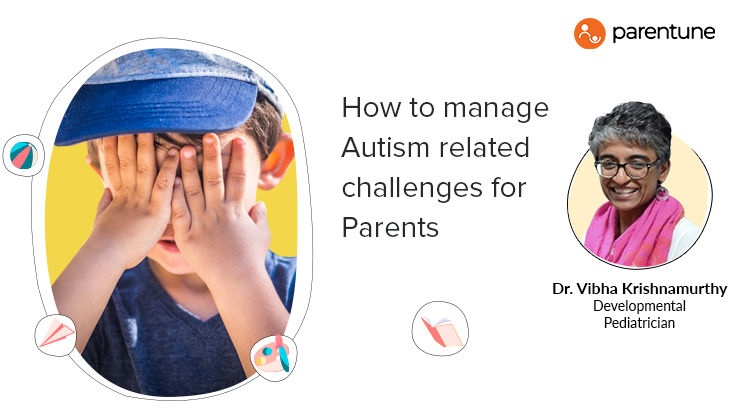 parentune

How to manage Autism related challenges for Parents

Dr. Vibha Krishnamurthy
Developmental Pediatrician